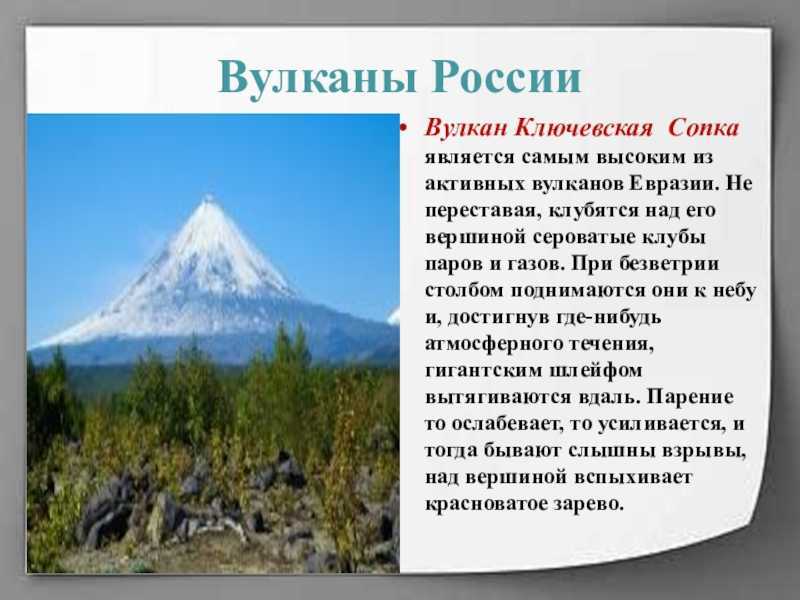 Вулканы России

• Вулкан Ключевская Сопка является самым высоким из активных вулканов Евразии. Не переставая, клубятся над его вершиной сероватые клубы паров и газов. При безветрии столбом поднимаются они к небу и, достигнув где-нибудь атмосферного течения, гигантским шлейфом вытягиваются вдаль. Парение то ослабевает, то усиливается, и тогда бывают слышны взрывы, над вершиной вспыхивает красноватое зарево.